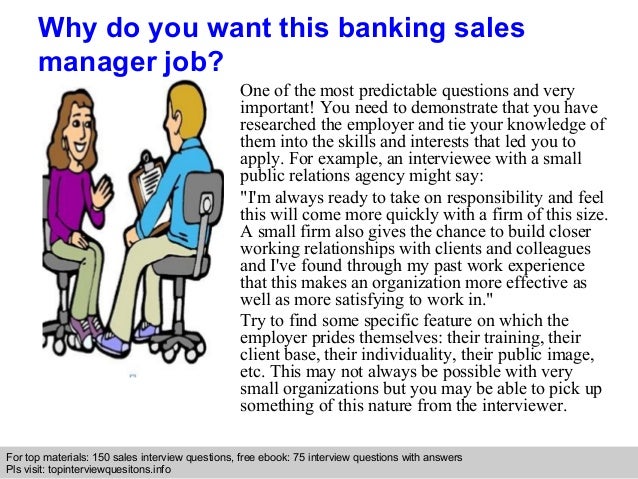 Why do you want this banking sales manager job?

One of the most predictable questions and very important! You need to demonstrate that you have researched the employer and tie your knowledge of them into the skills and interests that led you to apply. For example, an interviewee with a small public relations agency might say:

"I'm always ready to take on responsibility and feel this will come more quickly with a firm of this size. A small firm also gives the chance to build closer working relationships with clients and colleagues and I've found through my past work experience that this makes an organization more effective as well as more satisfying to work in."

Try to find some specific feature on which the employer prides themselves: their training, their client base, their individuality, their public image, etc. This may not always be possible with very small organizations but you may be able to pick up something of this nature from the interviewer.

For top materials: 150 sales interview questions, free ebook: 75 interview questions with answers
Pls visit: topinterviewquesitons.info